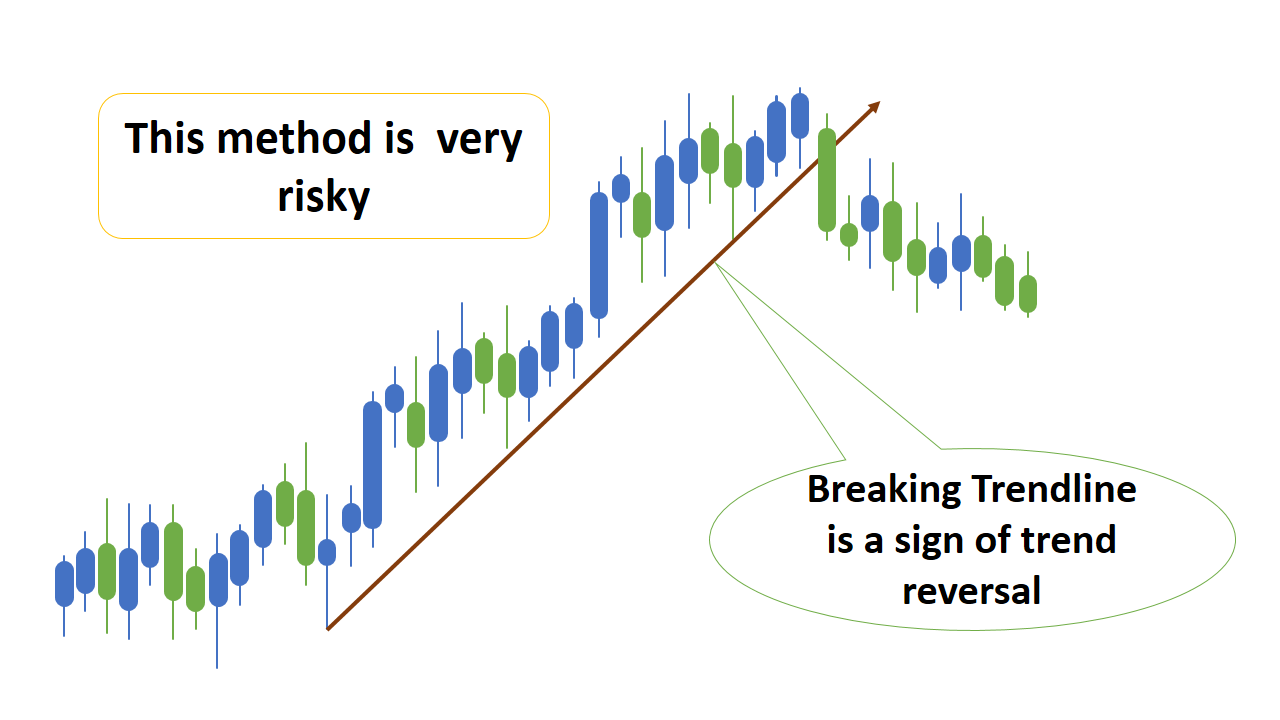 This method is  very risky

Breaking Trendline is a sign of trend reversal